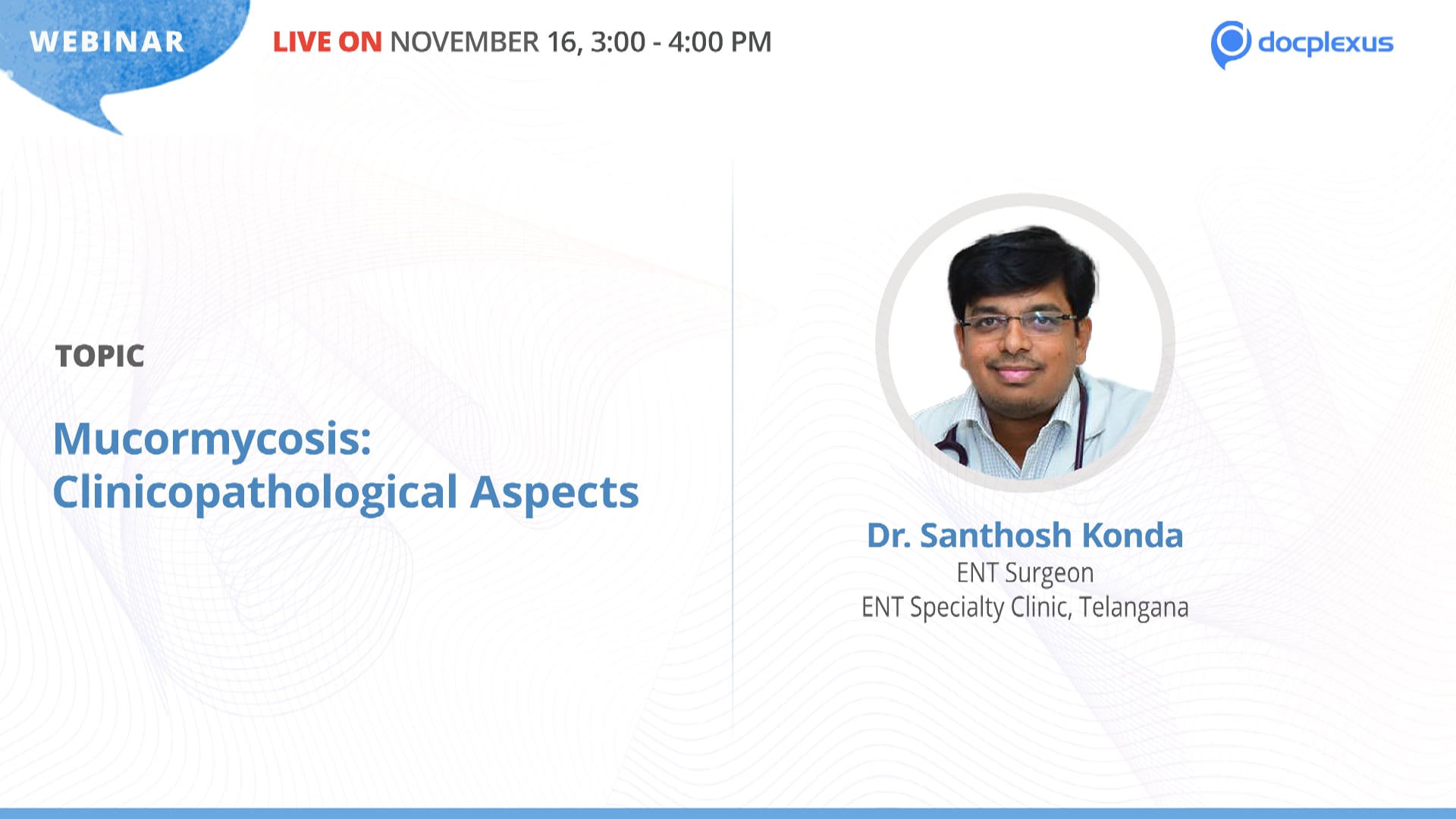 WEBINAR

LIVE ON NOVEMBER 16, 3:00 - 4:00 PM

docplexus

TOPIC

Mucormycosis:
Clinicopathological Aspects

Dr. Santhosh Konda
ENT Surgeon
ENT Specialty Clinic, Telangana